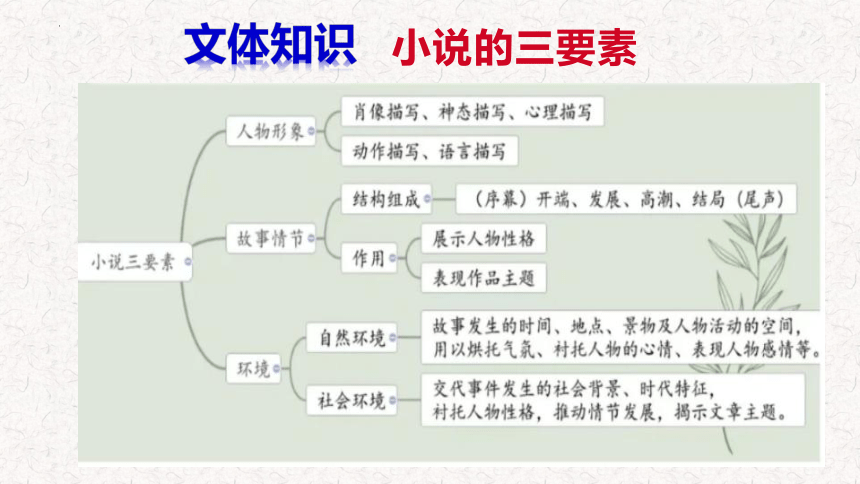 文体知识 小说的三要素

小说三要素

人物形象

肖像描写、神态描写、心理描写

动作描写、语言描写

故事情节

结构组成

（序幕）开端、发展、高潮、结局（尾声）

作用

展示人物性格

表现作品主题

环境

自然环境

故事发生的时间、地点、景物及人物活动的空间，用以烘托气氛、衬托人物的心情、表现人物感情等。

社会环境

交代事件发生的社会背景、时代特征，衬托人物性格，推动情节发展，揭示文章主题。